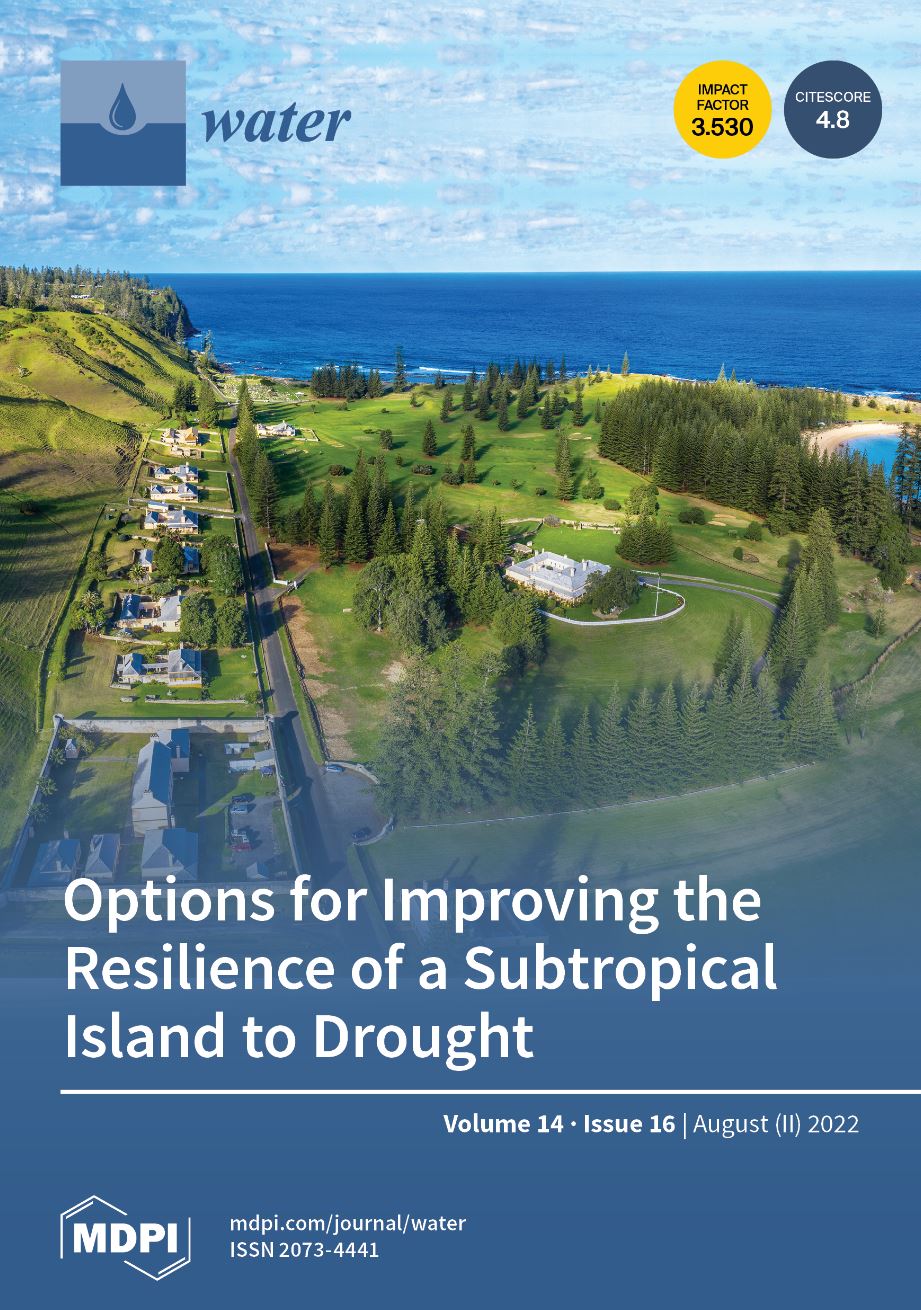 water

IMPACT FACTOR 3.530

CITESCORE 4.8

Options for Improving the Resilience of a Subtropical Island to Drought

Volume 14 · Issue 16 | August (II) 2022

MDPI

mdpi.com/journal/water
ISSN 2073-4441